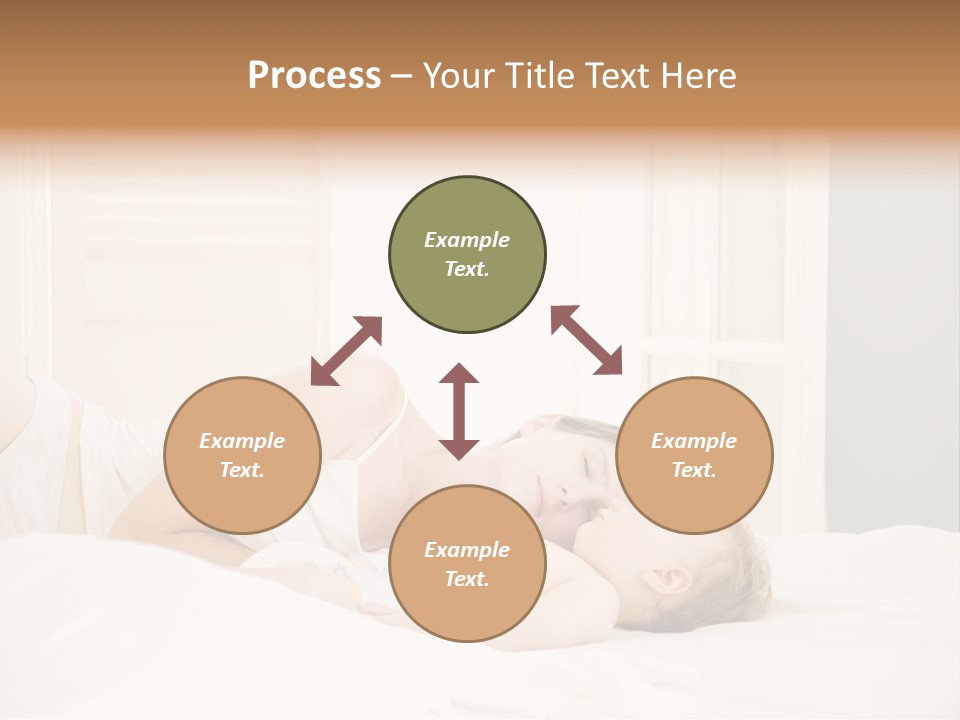 Process – Your Title Text Here

Example Text.

Example Text.

Example Text.

Example Text.